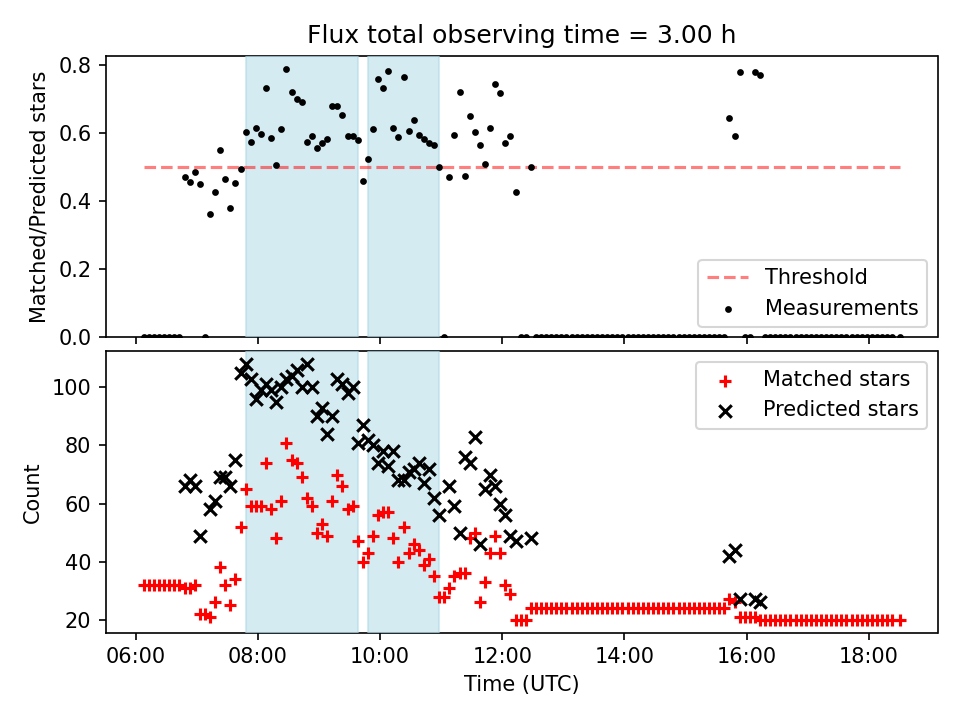 Flux total observing time = 3.00 h

Matched/Predicted stars

0.8
0.6
0.4
0.2
0.0

Threshold
Measurements

Count

100
80
60
40
20

Matched stars
Predicted stars

06:00 08:00 10:00 12:00 14:00 16:00 18:00

Time (UTC)